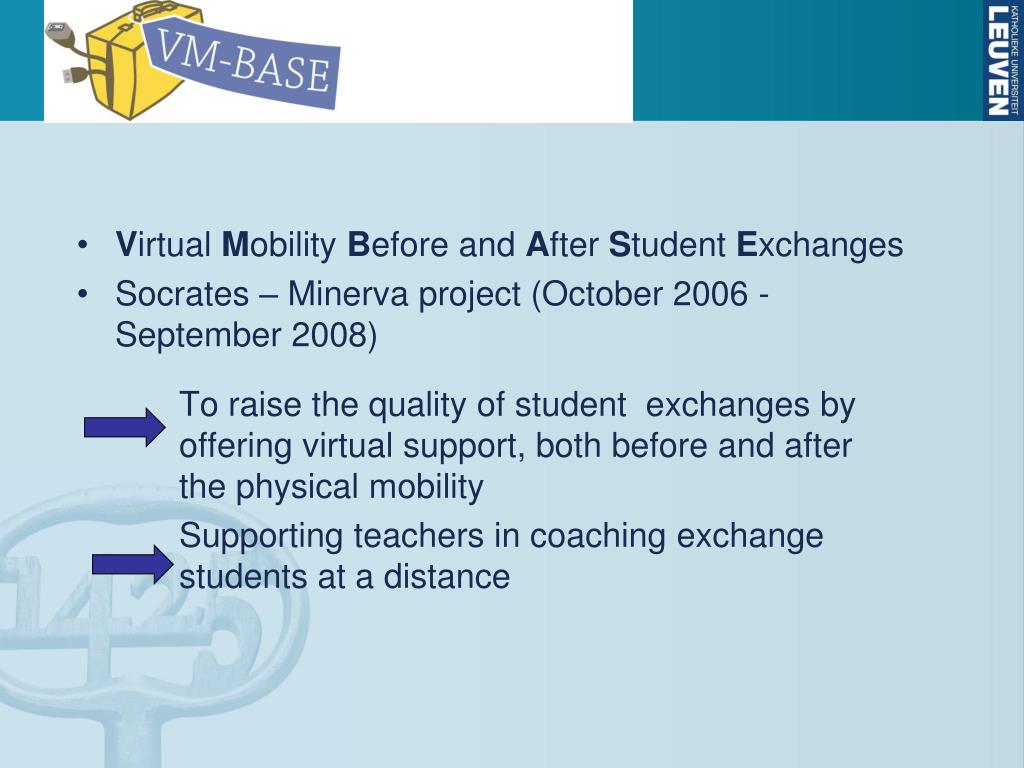 VM-BASE

KATHOLIEKE UNIVERSITEIT LEUVEN

• Virtual Mobility Before and After Student Exchanges
• Socrates – Minerva project (October 2006 - September 2008)

To raise the quality of student exchanges by offering virtual support, both before and after the physical mobility

Supporting teachers in coaching exchange students at a distance

1425